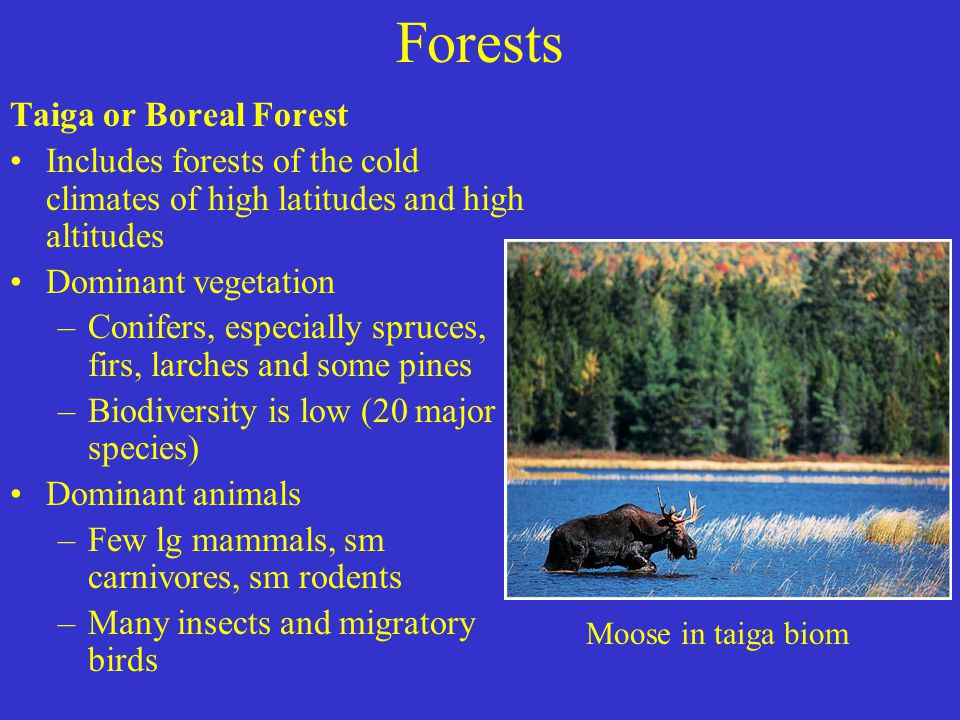 Forests

Taiga or Boreal Forest

• Includes forests of the cold climates of high latitudes and high altitudes
• Dominant vegetation
– Conifers, especially spruces, firs, larches and some pines
– Biodiversity is low (20 major species)
• Dominant animals
– Few lg mammals, sm carnivores, sm rodents
– Many insects and migratory birds

Moose in taiga biom